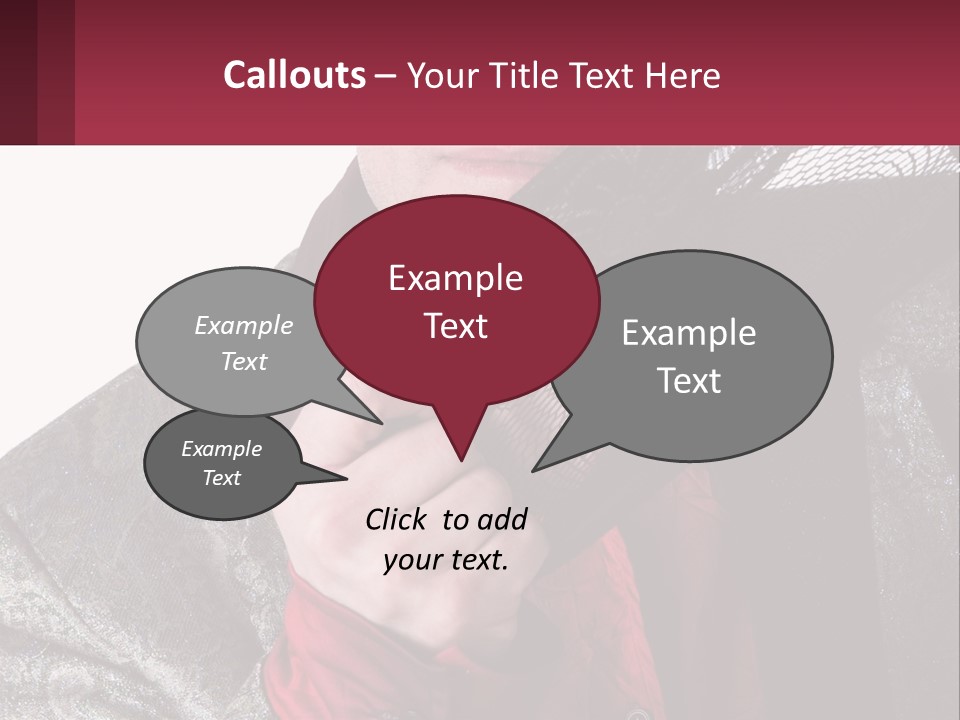 Callouts – Your Title Text Here

Example Text

Example Text

Example Text

Example Text

Click to add your text.